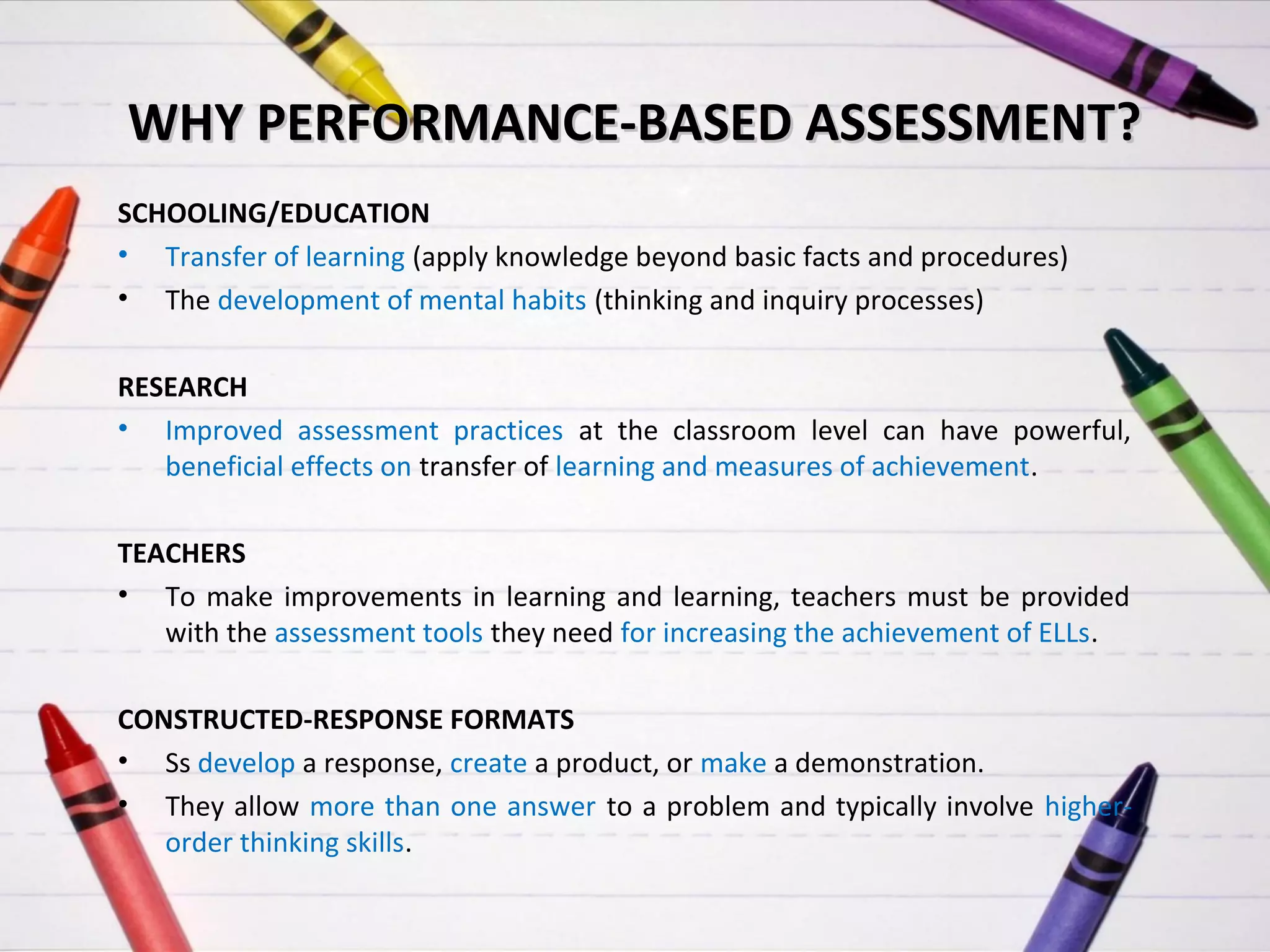 WHY PERFORMANCE-BASED ASSESSMENT?

SCHOOLING/EDUCATION

• Transfer of learning (apply knowledge beyond basic facts and procedures)
• The development of mental habits (thinking and inquiry processes)

RESEARCH

• Improved assessment practices at the classroom level can have powerful, beneficial effects on transfer of learning and measures of achievement.

TEACHERS

• To make improvements in learning and learning, teachers must be provided with the assessment tools they need for increasing the achievement of ELLs.

CONSTRUCTED-RESPONSE FORMATS

• Ss develop a response, create a product, or make a demonstration.
• They allow more than one answer to a problem and typically involve higher-order thinking skills.